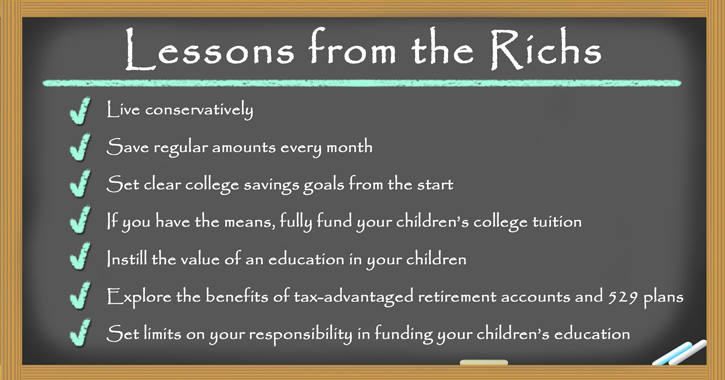 Lessons from the Richs

✓ Live conservatively
✓ Save regular amounts every month
✓ Set clear college savings goals from the start
✓ If you have the means, fully fund your children's college tuition
✓ Instill the value of an education in your children
✓ Explore the benefits of tax-advantaged retirement accounts and 529 plans
✓ Set limits on your responsibility in funding your children's education